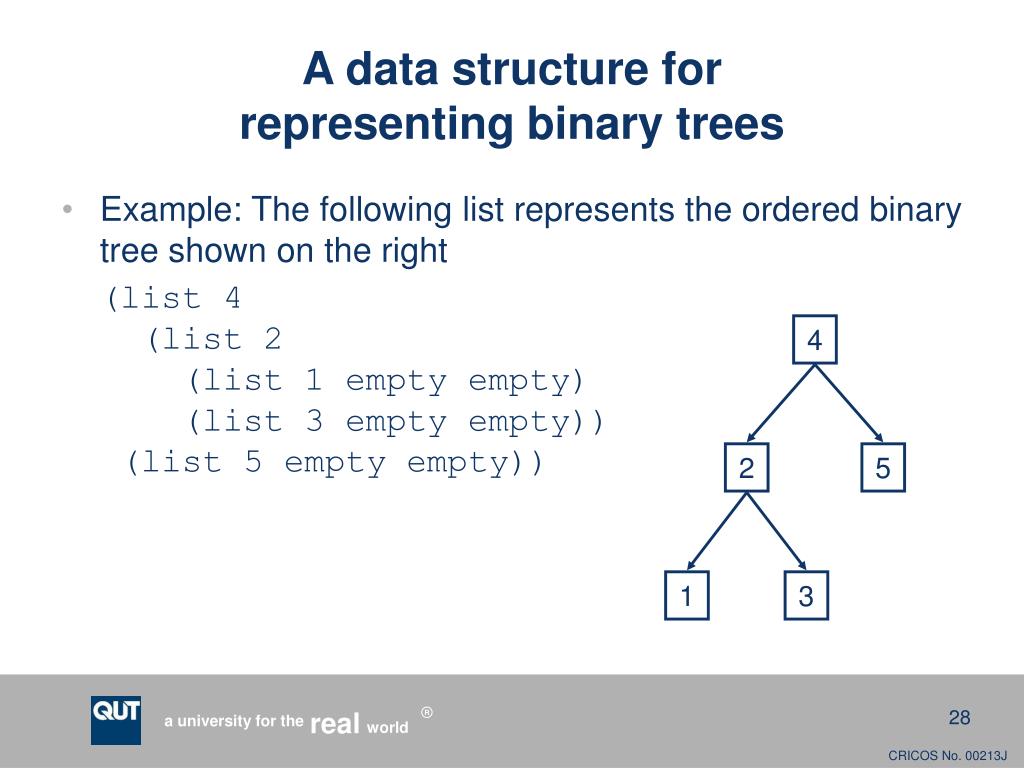 A data structure for representing binary trees

• Example: The following list represents the ordered binary tree shown on the right

(list 4
  (list 2
    (list 1 empty empty)
    (list 3 empty empty))
 (list 5 empty empty))

4

2

5

1

3

QUT

a university for the real world ®

28

CRICOS No. 00213J